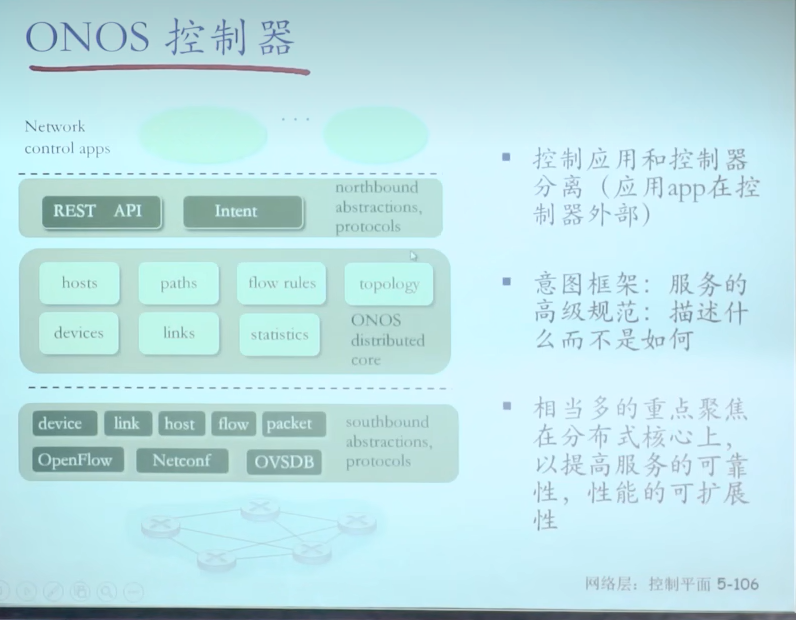 ONOS 控制器

Network control apps

...

REST API

Intent

northbound abstractions, protocols

hosts

paths

flow rules

topology

devices

links

statistics

ONOS distributed core

device

link

host

flow

packet

OpenFlow

Netconf

OVSDB

southbound abstractions, protocols

▪ 控制应用和控制器分离（应用app在控制器外部）

▪ 意图框架：服务的高级规范：描述什么而不是如何

▪ 相当多的重点聚焦在分布式核心上，以提高服务的可靠性，性能的可扩展性

网络层：控制平面 5-106